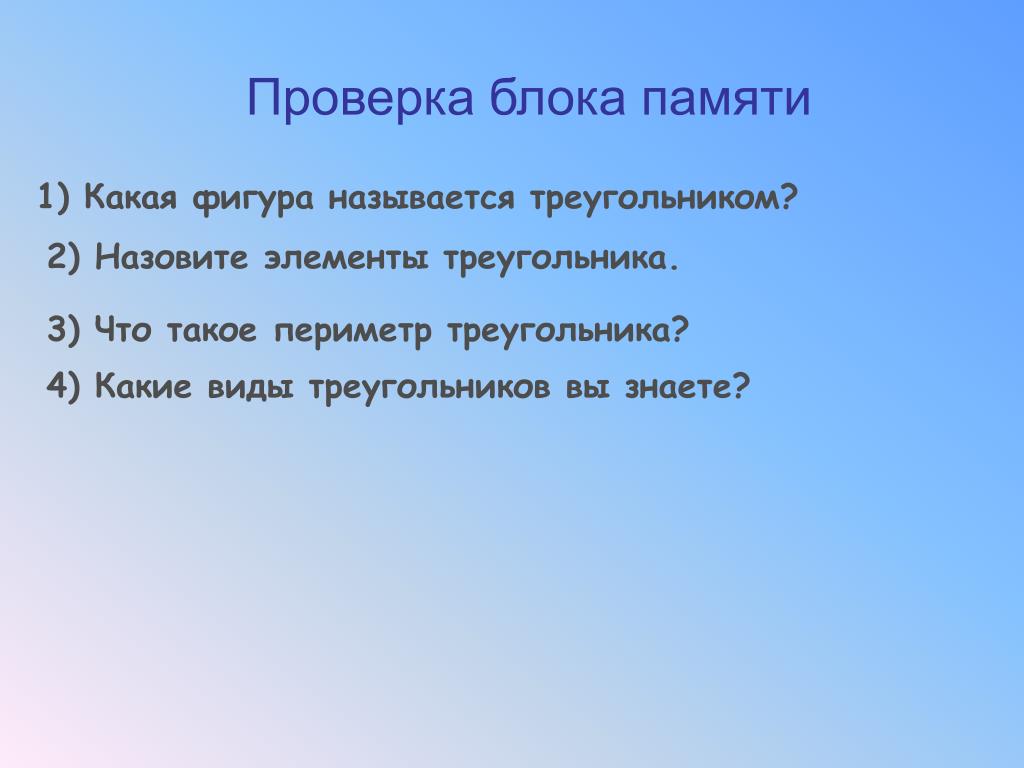 Проверка блока памяти

1) Какая фигура называется треугольником?

2) Назовите элементы треугольника.

3) Что такое периметр треугольника?

4) Какие виды треугольников вы знаете?